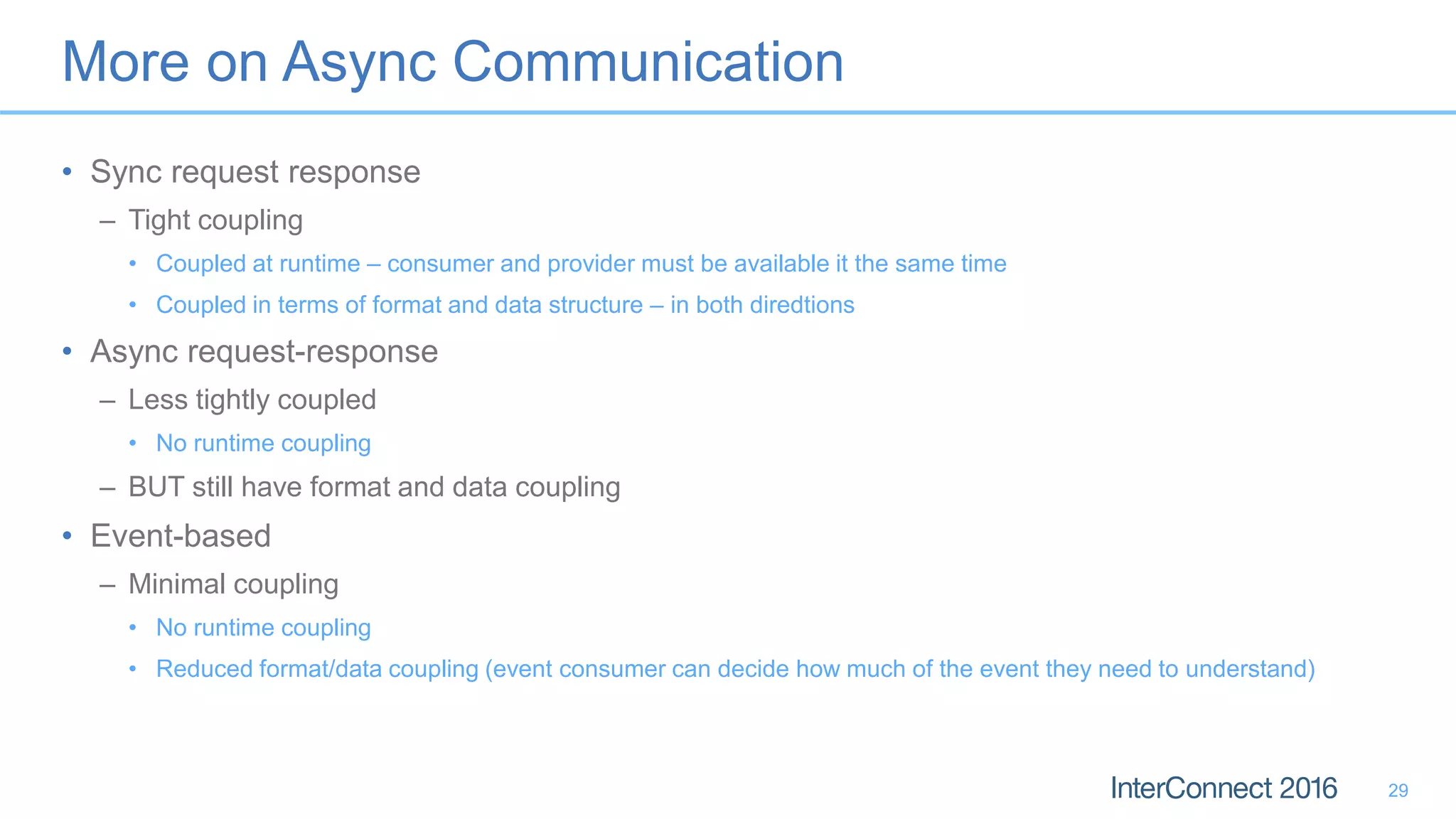 More on Async Communication

• Sync request response
  – Tight coupling
    • Coupled at runtime – consumer and provider must be available it the same time
    • Coupled in terms of format and data structure – in both diredtions
• Async request-response
  – Less tightly coupled
    • No runtime coupling
  – BUT still have format and data coupling
• Event-based
  – Minimal coupling
    • No runtime coupling
    • Reduced format/data coupling (event consumer can decide how much of the event they need to understand)

InterConnect 2016 29